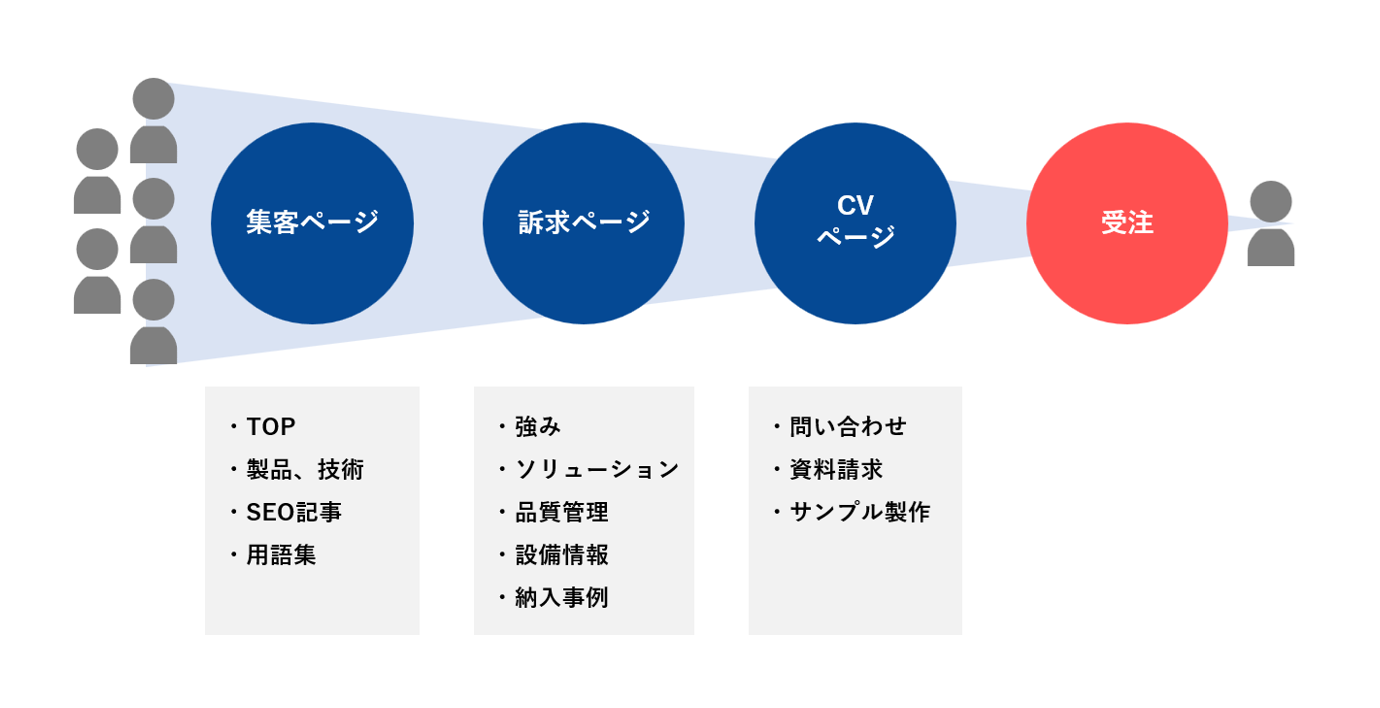 集客ページ

訴求ページ

CV
ページ

受注

・TOP
・製品、技術
・SEO記事
・用語集

・強み
・ソリューション
・品質管理
・設備情報
・納入事例

・問い合わせ
・資料請求
・サンプル製作